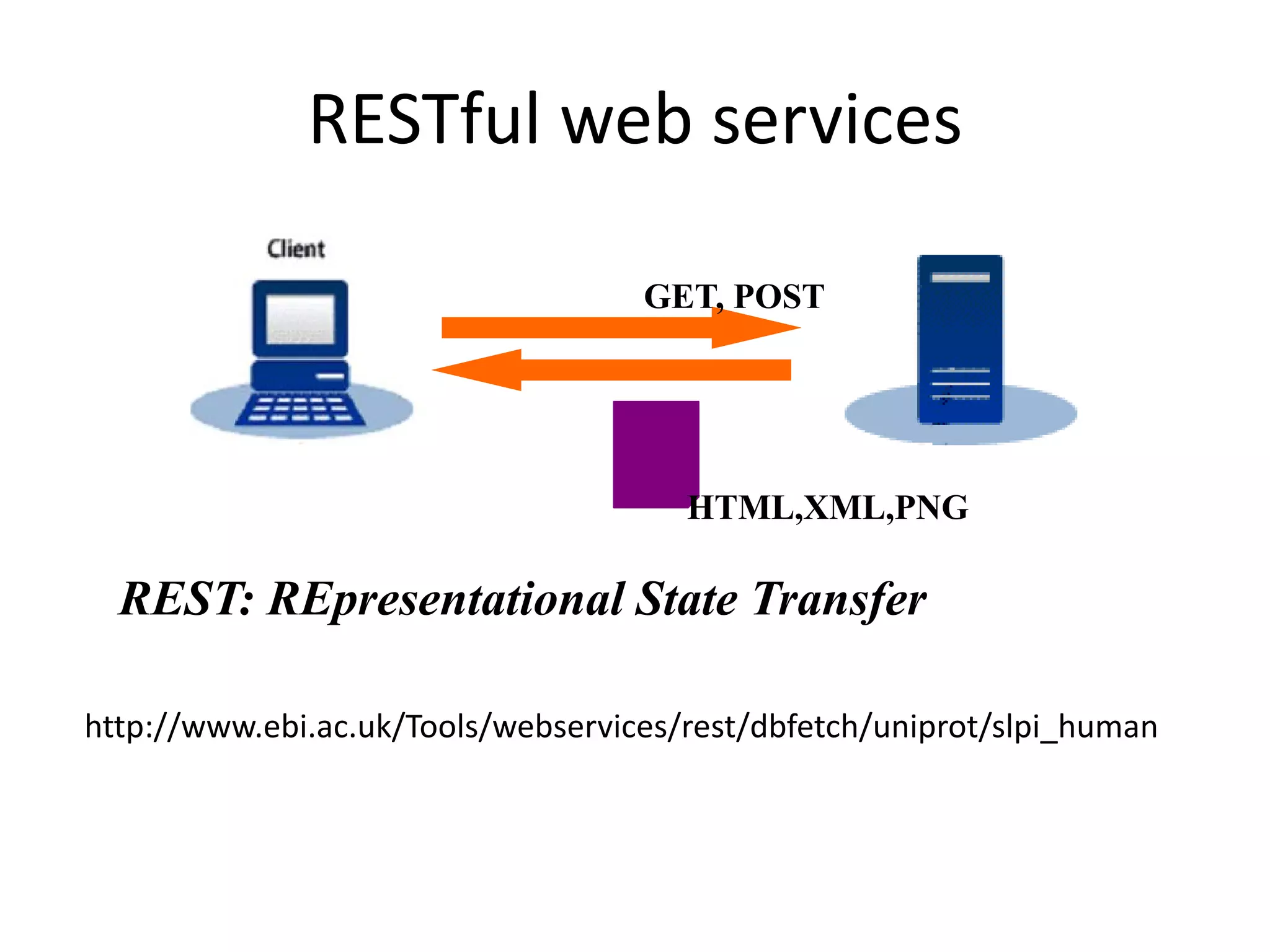 RESTful web services

Client

GET, POST

HTML,XML,PNG

REST: REpresentational State Transfer

http://www.ebi.ac.uk/Tools/webservices/rest/dbfetch/uniprot/slpi_human